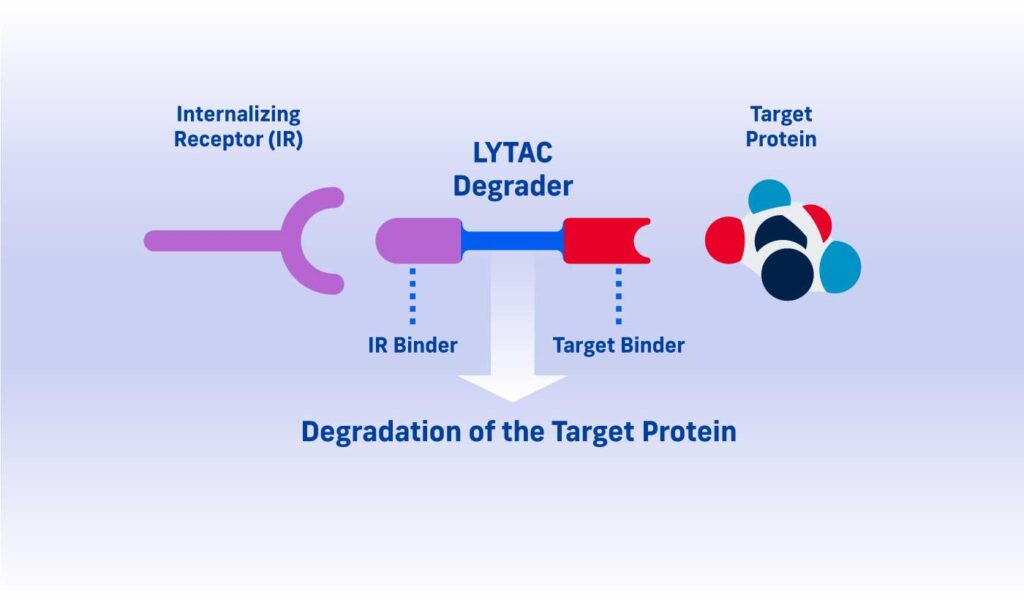 Internalizing Receptor (IR)

LYTAC Degrader

Target Protein

IR Binder

Target Binder

Degradation of the Target Protein